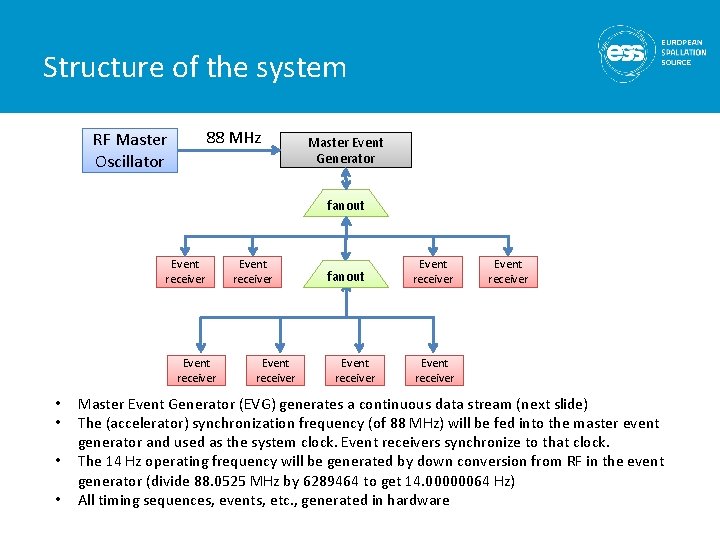 Structure of the system

ess EUROPEAN SPALLATION SOURCE

RF Master Oscillator

88 MHz

Master Event Generator

fanout

Event receiver

Event receiver

fanout

Event receiver

Event receiver

Event receiver

Event receiver

Event receiver

Event receiver

• Master Event Generator (EVG) generates a continuous data stream (next slide)
• The (accelerator) synchronization frequency (of 88 MHz) will be fed into the master event generator and used as the system clock. Event receivers synchronize to that clock.
• The 14 Hz operating frequency will be generated by down conversion from RF in the event generator (divide 88.0525 MHz by 6289464 to get 14.00000064 Hz)
• All timing sequences, events, etc., generated in hardware